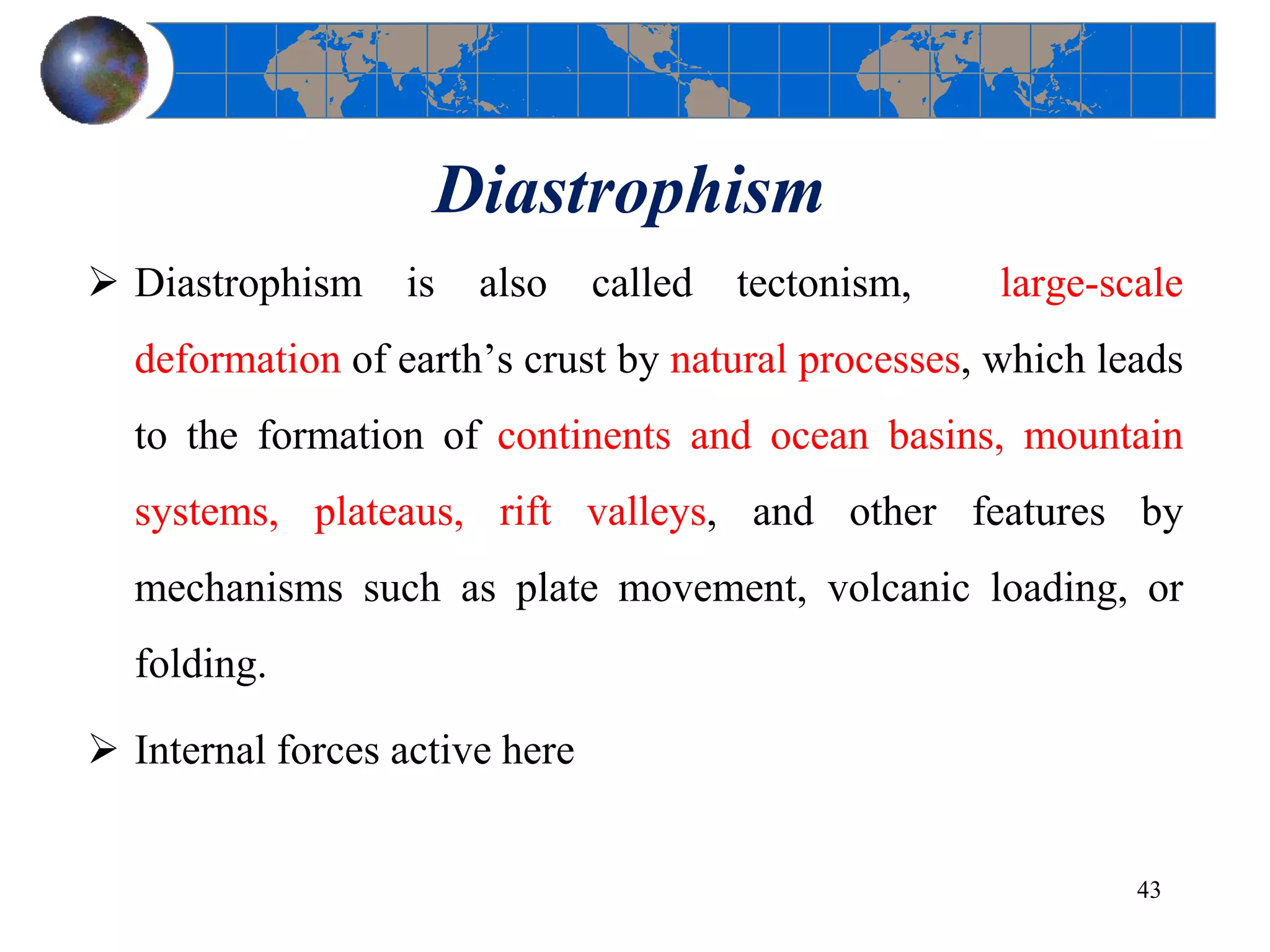 Diastrophism

➢ Diastrophism is also called tectonism, large-scale deformation of earth’s crust by natural processes, which leads to the formation of continents and ocean basins, mountain systems, plateaus, rift valleys, and other features by mechanisms such as plate movement, volcanic loading, or folding.

➢ Internal forces active here

43